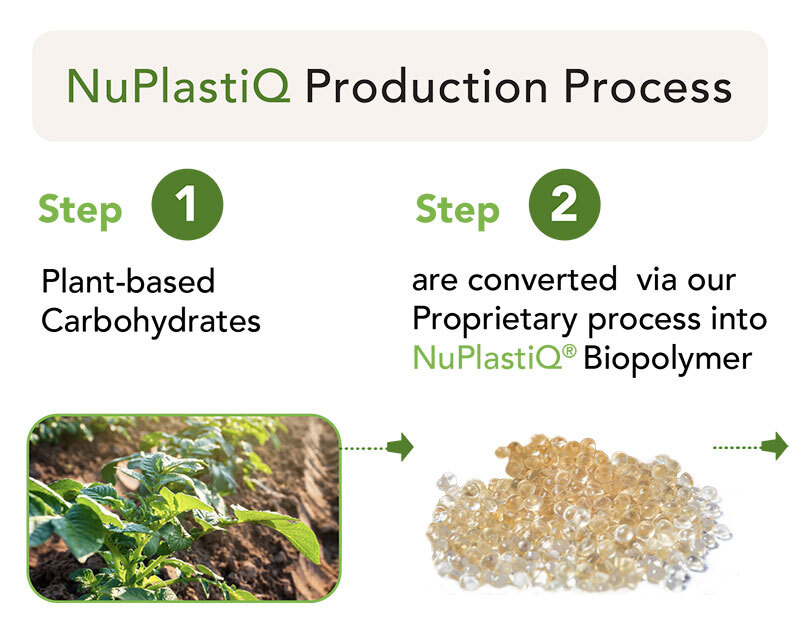 NuPlastiQ Production Process

Step 1

Plant-based Carbohydrates

Step 2

are converted via our Proprietary process into NuPlastiQ® Biopolymer